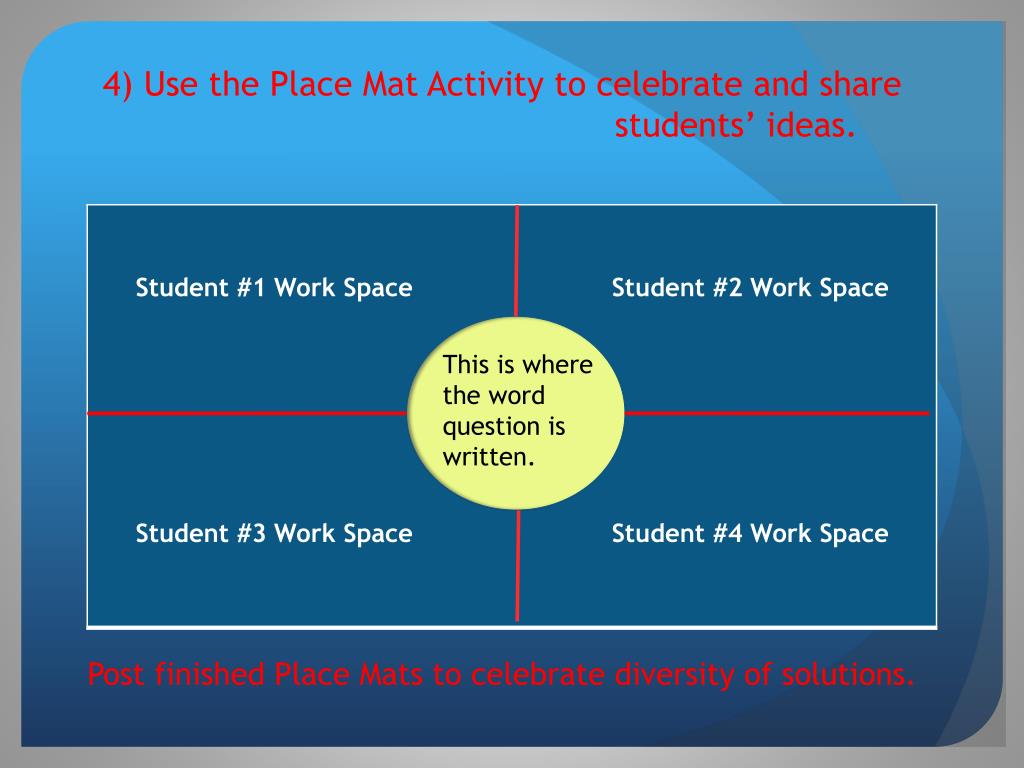 4) Use the Place Mat Activity to celebrate and share students' ideas.

Student #1 Work Space

Student #2 Work Space

This is where the word question is written.

Student #3 Work Space

Student #4 Work Space

Post finished Place Mats to celebrate diversity of solutions.